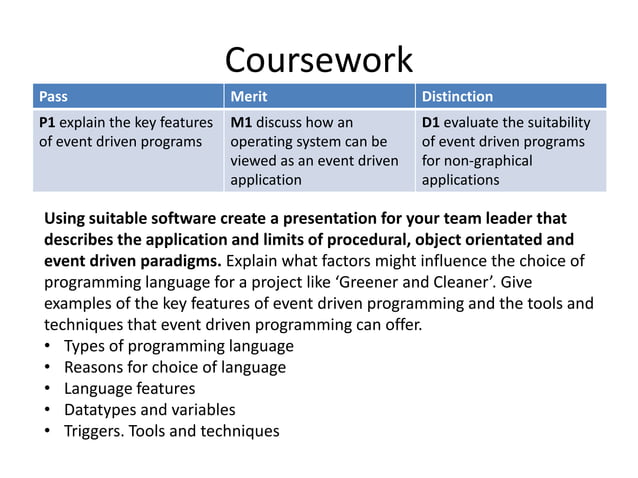 Coursework

| Pass | Merit | Distinction |
|---|---|---|
| P1 explain the key features of event driven programs | M1 discuss how an operating system can be viewed as an event driven application | D1 evaluate the suitability of event driven programs for non-graphical applications |

Using suitable software create a presentation for your team leader that describes the application and limits of procedural, object orientated and event driven paradigms. Explain what factors might influence the choice of programming language for a project like ‘Greener and Cleaner’. Give examples of the key features of event driven programming and the tools and techniques that event driven programming can offer.
• Types of programming language
• Reasons for choice of language
• Language features
• Datatypes and variables
• Triggers. Tools and techniques